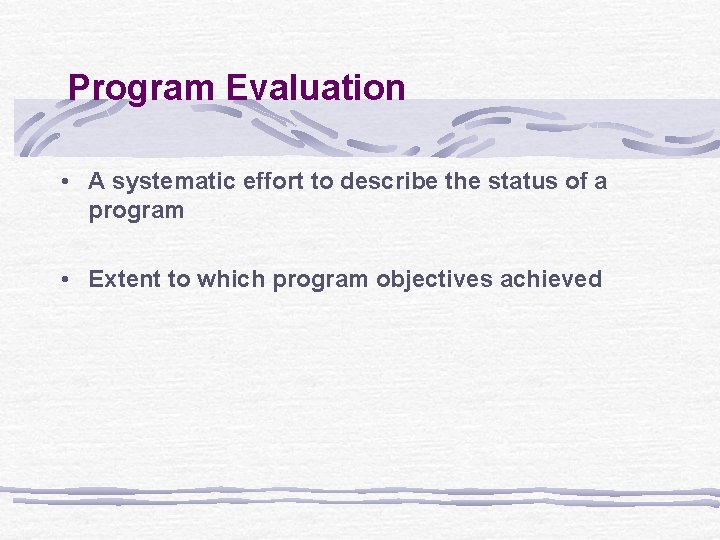 Program Evaluation

• A systematic effort to describe the status of a program

• Extent to which program objectives achieved